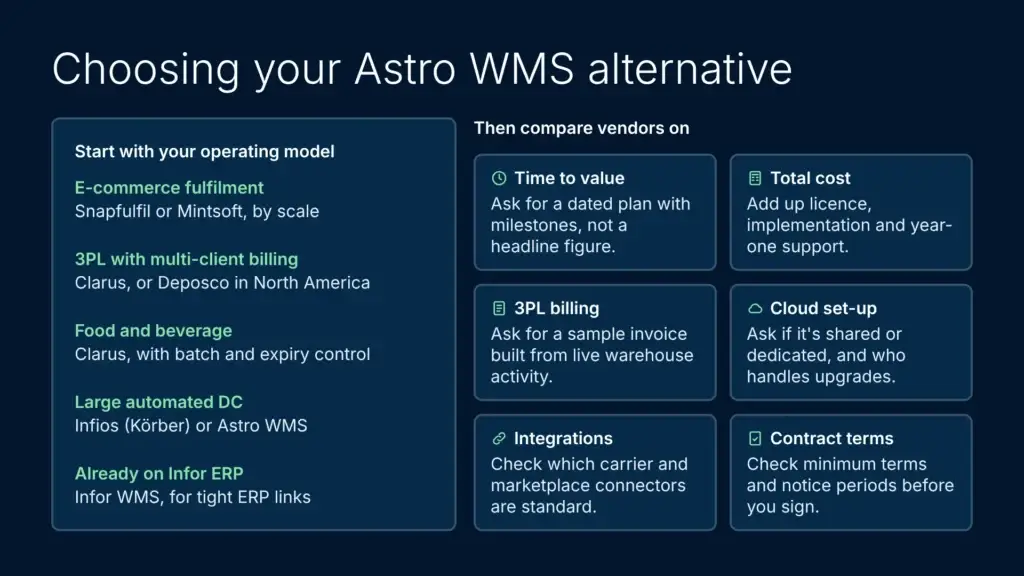 Choosing your Astro WMS alternative

Start with your operating model

E-commerce fulfilment
Snapfulfil or Mintsoft, by scale

3PL with multi-client billing
Clarus, or Deposco in North America

Food and beverage
Clarus, with batch and expiry control

Large automated DC
Infios (Körber) or Astro WMS

Already on Infor ERP
Infor WMS, for tight ERP links

Then compare vendors on

Time to value
Ask for a dated plan with milestones, not a headline figure.

Total cost
Add up licence, implementation and year-one support.

3PL billing
Ask for a sample invoice built from live warehouse activity.

Cloud set-up
Ask if it's shared or dedicated, and who handles upgrades.

Integrations
Check which carrier and marketplace connectors are standard.

Contract terms
Check minimum terms and notice periods before you sign.